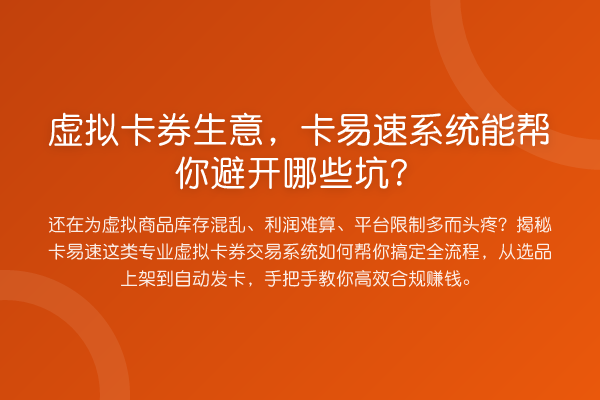 虚拟卡券生意，卡易速系统能帮你避开哪些坑？

还在为虚拟商品库存混乱、利润难算、平台限制多而头疼？揭秘卡易速这类专业虚拟卡券交易系统如何帮你搞定全流程，从选品上架到自动发卡，手把手教你高效合规赚钱。